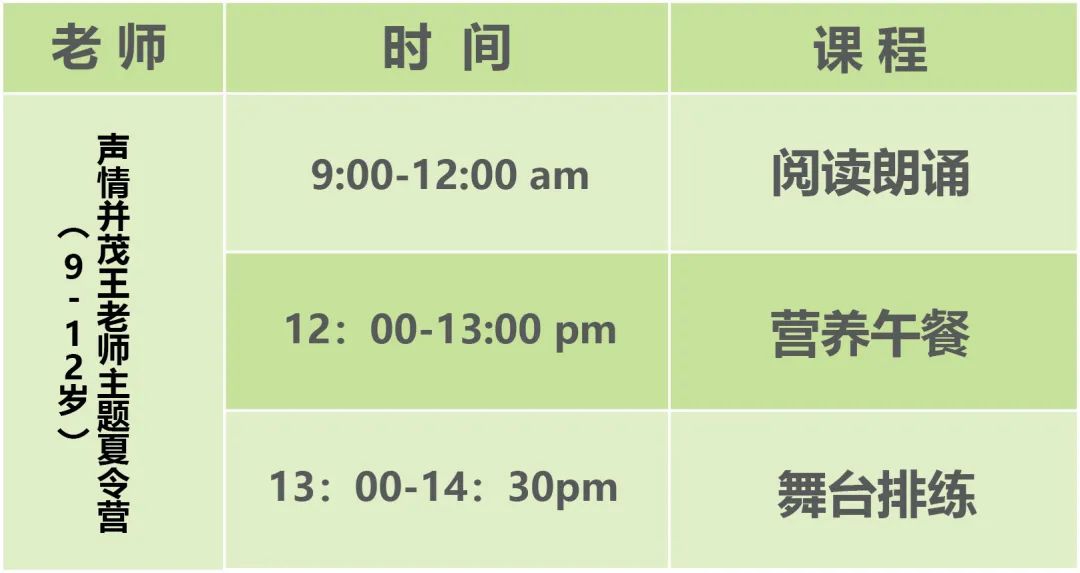 | 老师 | 时间 | 课程 |
|---|---|---|
| 声情并茂王老师主题夏令营（9-12岁） | 9:00-12:00 am | 阅读朗诵 |
| | 12：00-13:00 pm | 营养午餐 |
| | 13：00-14：30pm | 舞台排练 |